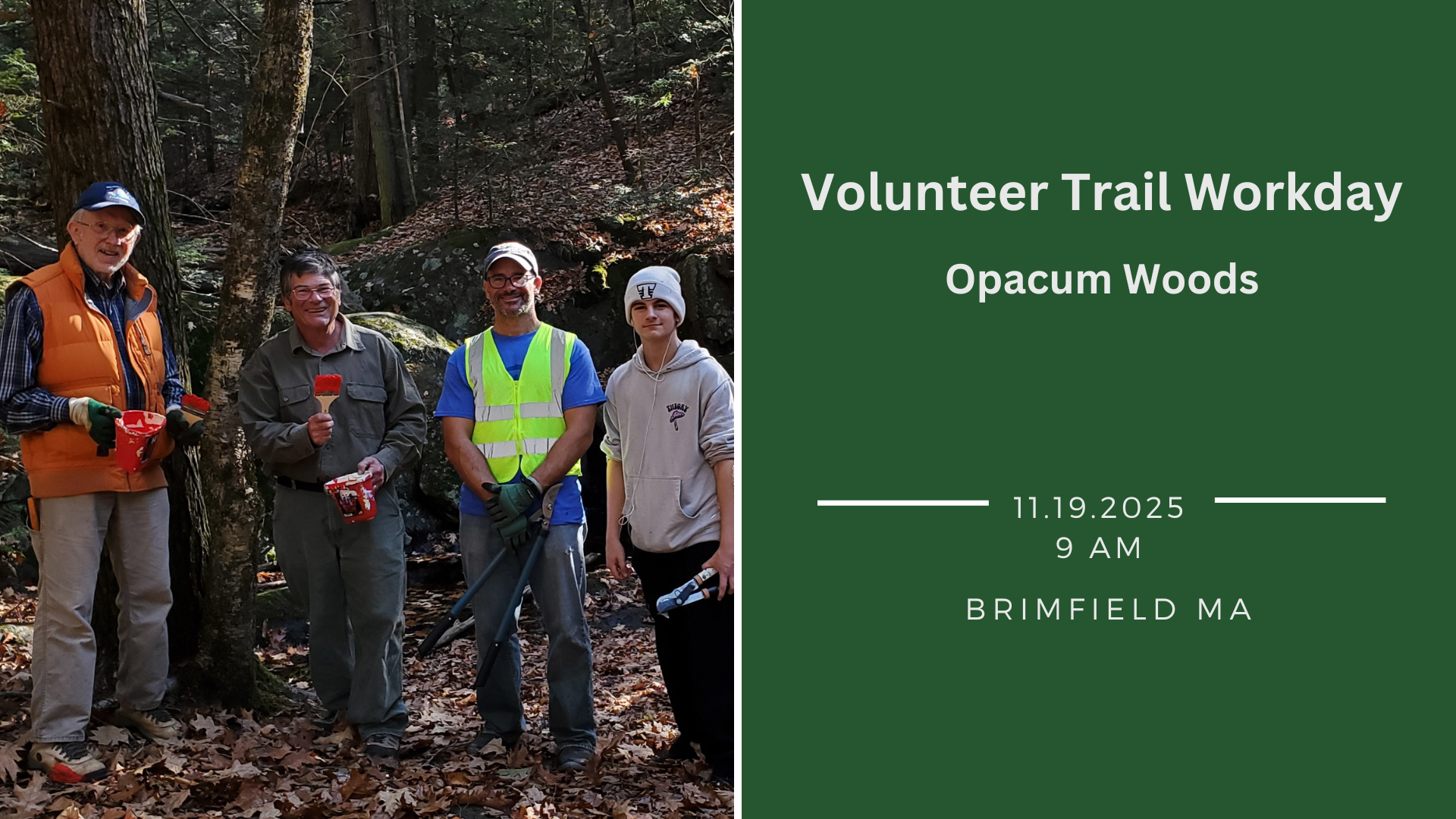 Volunteer Trail Workday

Opacum Woods

11.19.2025
9 AM

BRIMFIELD MA